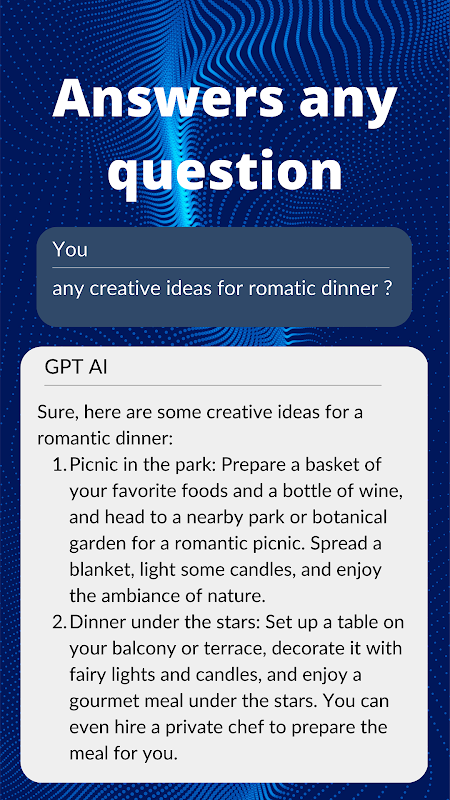 Answers any question

You

any creative ideas for romatic dinner ?

GPT AI

Sure, here are some creative ideas for a romantic dinner:

1. Picnic in the park: Prepare a basket of your favorite foods and a bottle of wine, and head to a nearby park or botanical garden for a romantic picnic. Spread a blanket, light some candles, and enjoy the ambiance of nature.
2. Dinner under the stars: Set up a table on your balcony or terrace, decorate it with fairy lights and candles, and enjoy a gourmet meal under the stars. You can even hire a private chef to prepare the meal for you.